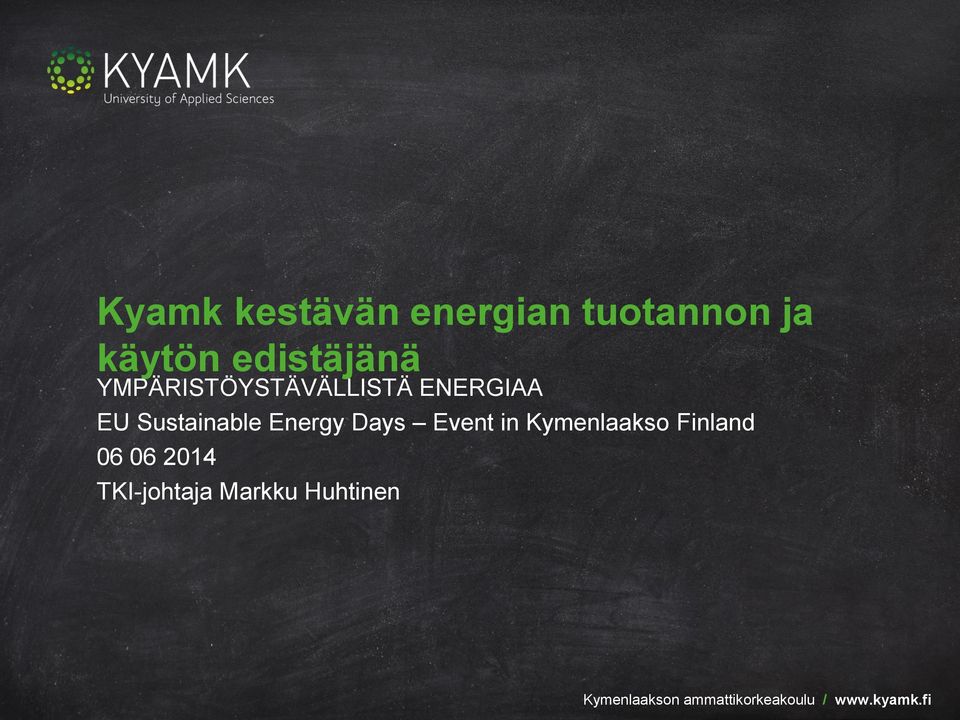 KYAMK
University of Applied Sciences

Kyamk kestävän energian tuotannon ja käytön edistäjänä

YMPÄRISTÖYSTÄVÄLLISTÄ ENERGIAA

EU Sustainable Energy Days – Event in Kymenlaakso Finland

06 06 2014

TKI-johtaja Markku Huhtinen

Kymenlaakson ammattikorkeakoulu / www.kyamk.fi